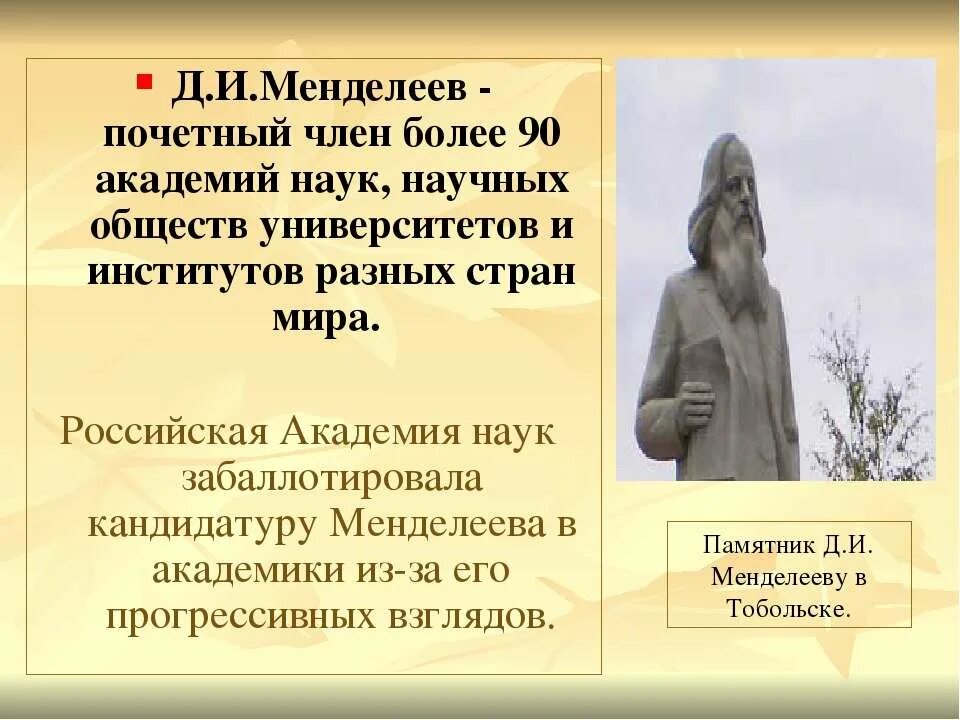 Д.И.Менделеев - почетный член более 90 академий наук, научных обществ университетов и институтов разных стран мира.

Российская Академия наук забаллотировала кандидатуру Менделеева в академики из-за его прогрессивных взглядов.

Памятник Д.И. Менделееву в Тобольске.